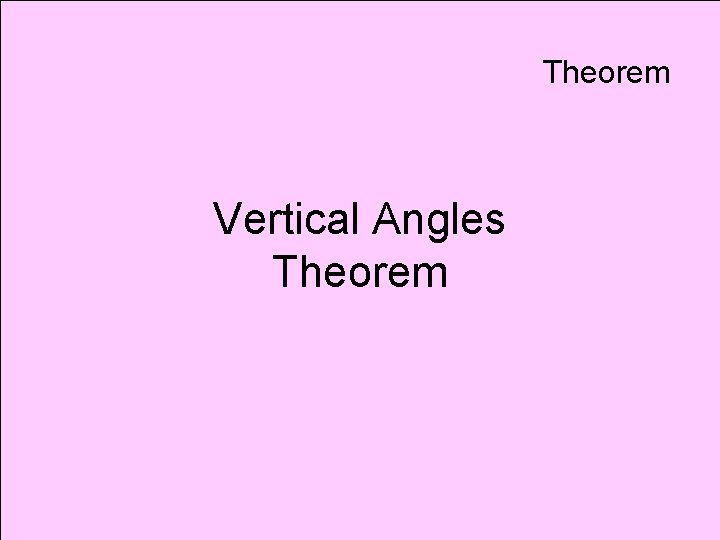 Theorem

Vertical Angles Theorem